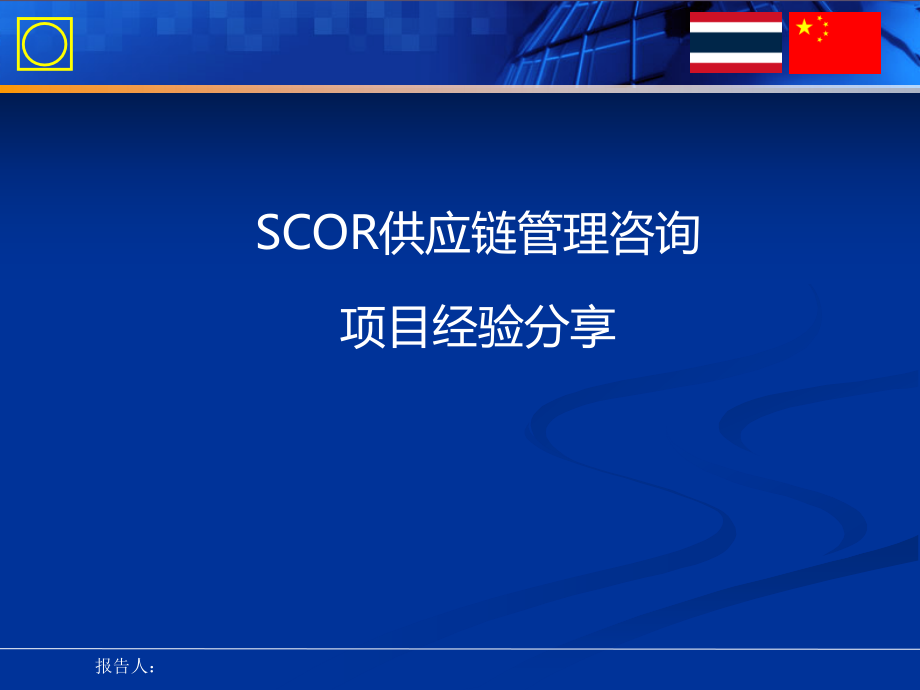 SCOR供应链管理咨询

项目经验分享

报告人：